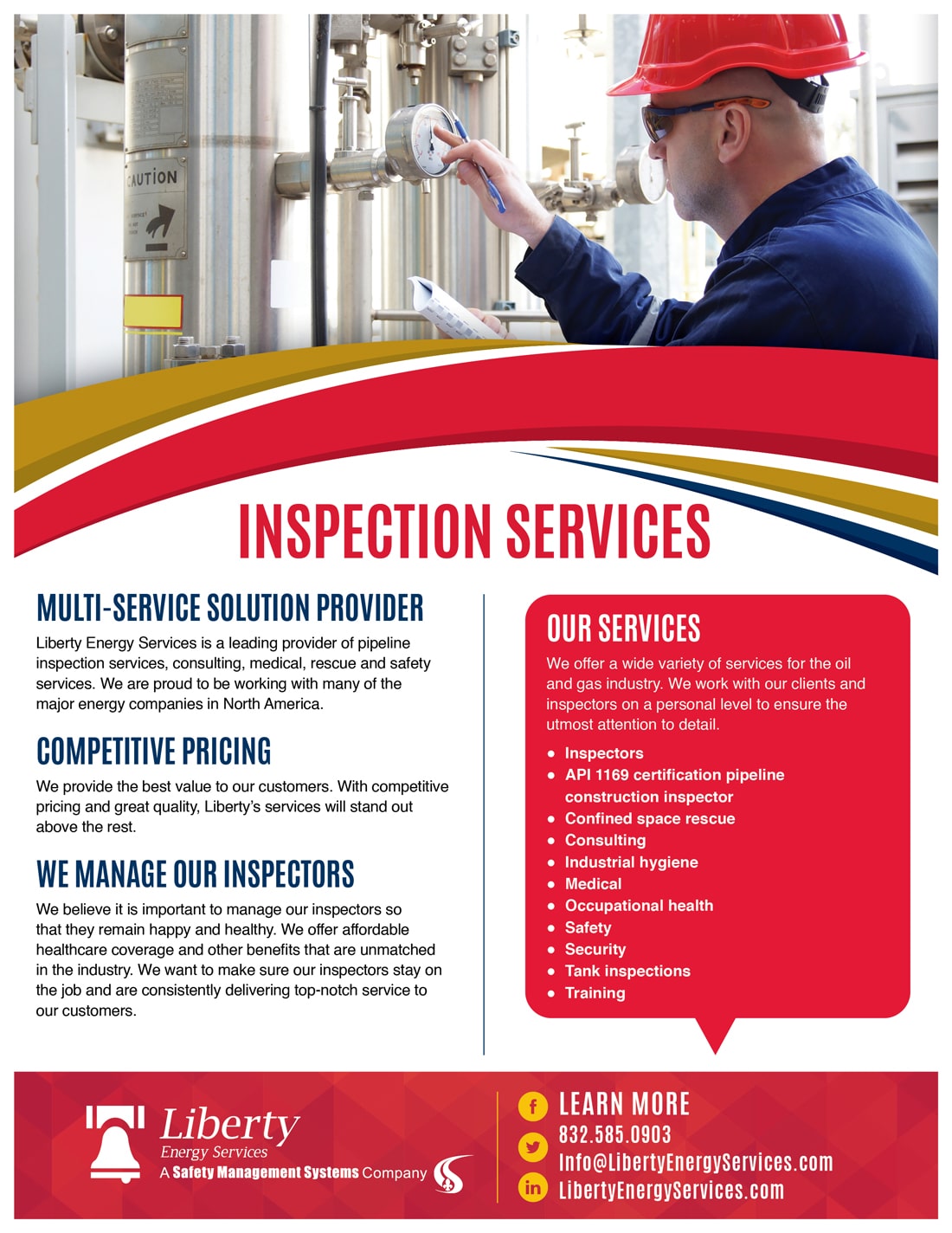 CAUTION

INSPECTION SERVICES

MULTI-SERVICE SOLUTION PROVIDER

Liberty Energy Services is a leading provider of pipeline inspection services, consulting, medical, rescue and safety services. We are proud to be working with many of the major energy companies in North America.

COMPETITIVE PRICING

We provide the best value to our customers. With competitive pricing and great quality, Liberty's services will stand out above the rest.

WE MANAGE OUR INSPECTORS

We believe it is important to manage our inspectors so that they remain happy and healthy. We offer affordable healthcare coverage and other benefits that are unmatched in the industry. We want to make sure our inspectors stay on the job and are consistently delivering top-notch service to our customers.

OUR SERVICES

We offer a wide variety of services for the oil and gas industry. We work with our clients and inspectors on a personal level to ensure the utmost attention to detail.

- Inspectors
- API 1169 certification pipeline construction inspector
- Confined space rescue
- Consulting
- Industrial hygiene
- Medical
- Occupational health
- Safety
- Security
- Tank inspections
- Training

Liberty
Energy Services
A Safety Management Systems Company

LEARN MORE
832.585.0903
Info@LibertyEnergyServices.com
LibertyEnergyServices.com